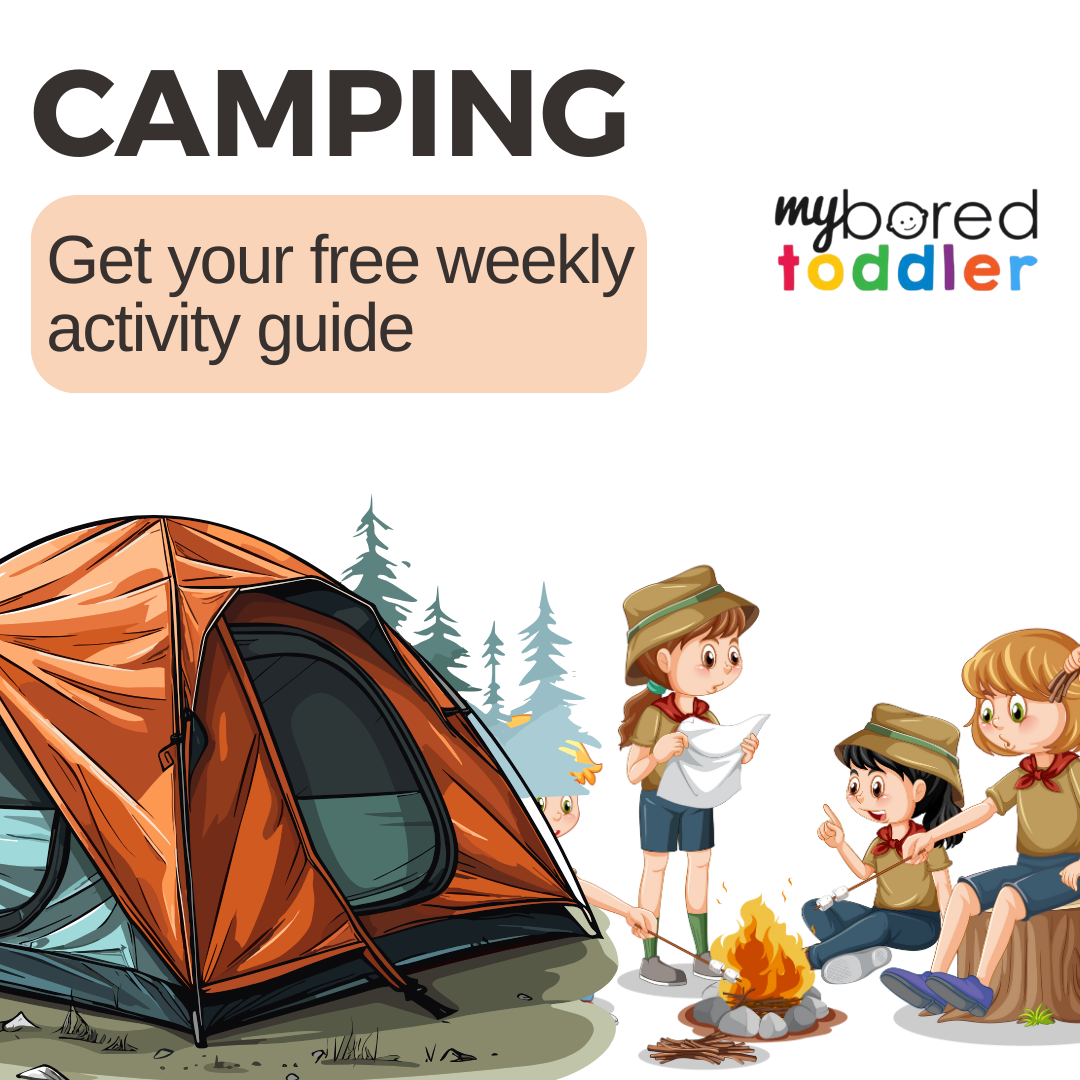 CAMPING

Get your free weekly activity guide

my bored toddler